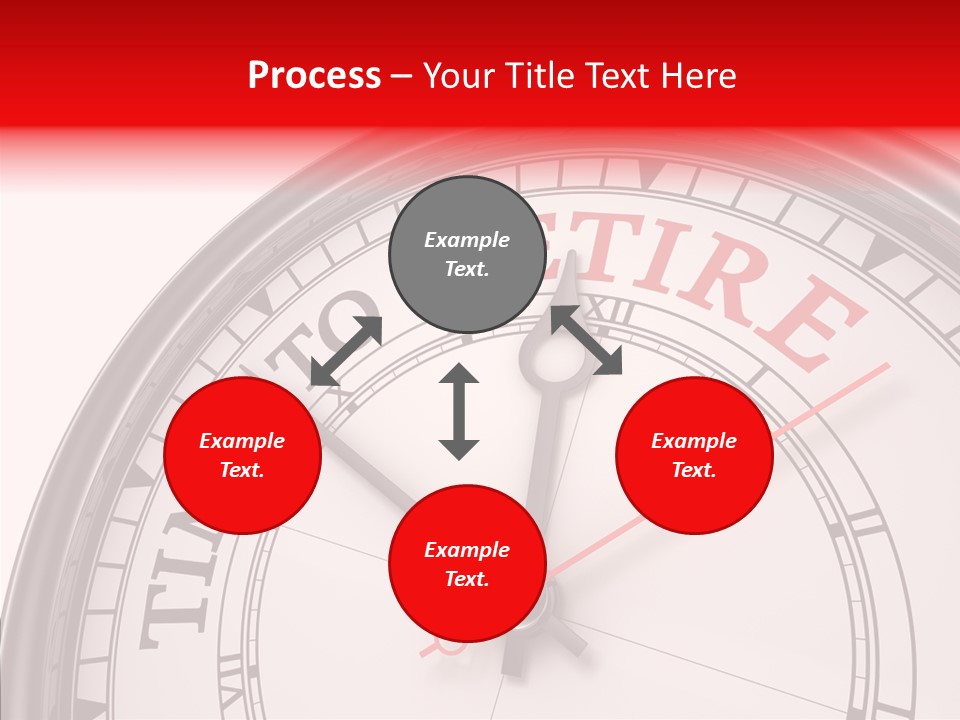 Process – Your Title Text Here

Example Text.

Example Text.

Example Text.

Example Text.

TIME TO RETIRE